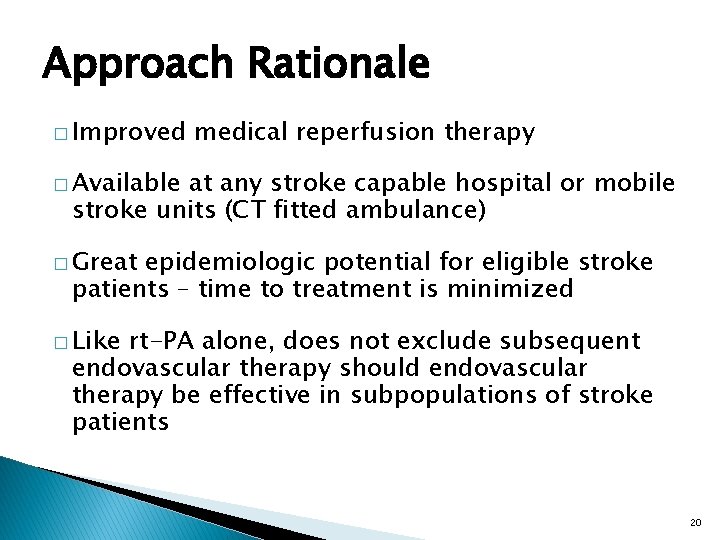 Approach Rationale

□ Improved medical reperfusion therapy

□ Available at any stroke capable hospital or mobile stroke units (CT fitted ambulance)

□ Great epidemiologic potential for eligible stroke patients – time to treatment is minimized

□ Like rt-PA alone, does not exclude subsequent endovascular therapy should endovascular therapy be effective in subpopulations of stroke patients

20